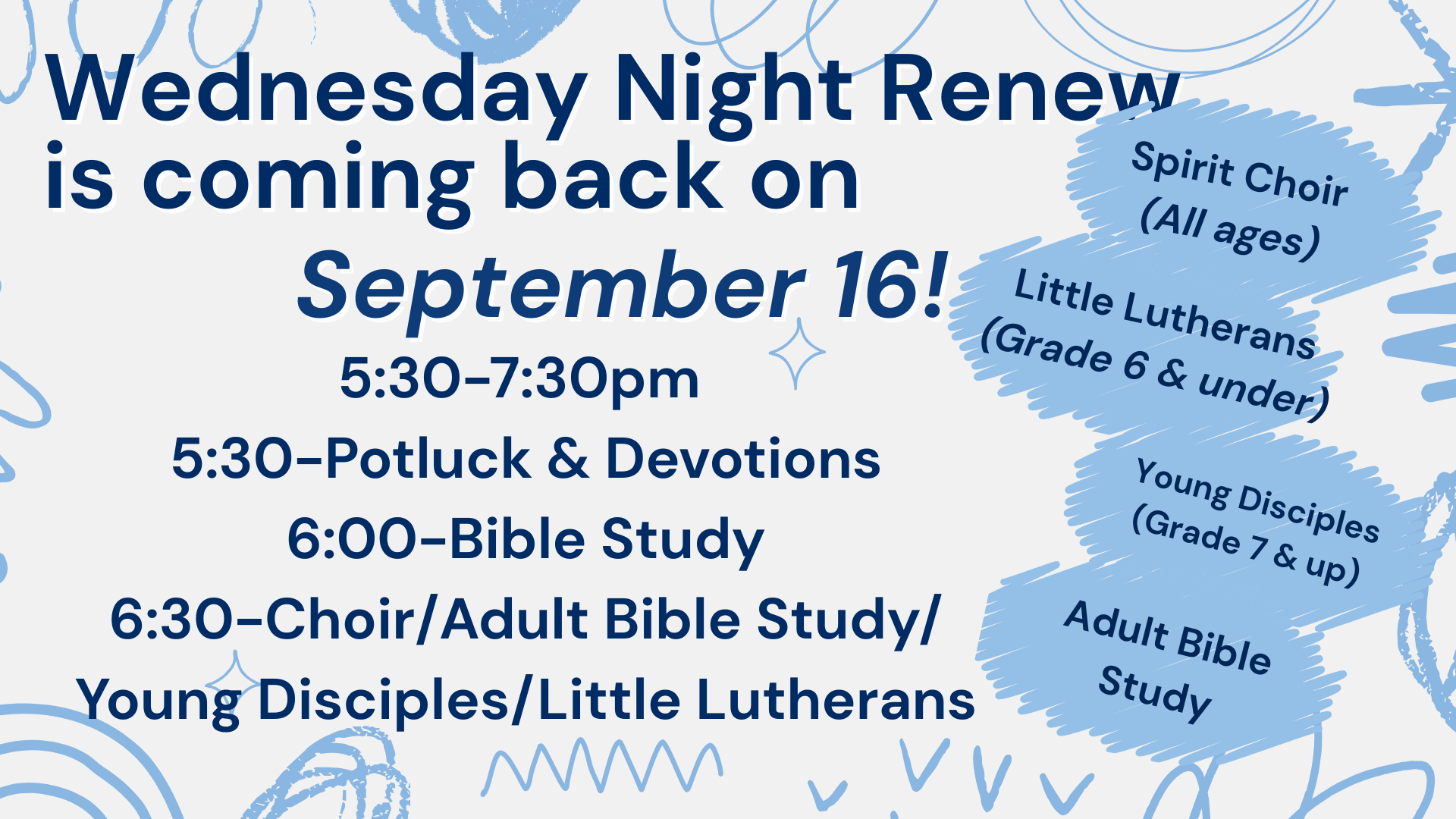 Wednesday Night Renew is coming back on September 16!

5:30-7:30pm
5:30-Potluck & Devotions
6:00-Bible Study
6:30-Choir/Adult Bible Study/ Young Disciples/Little Lutherans

Spirit Choir (All ages)

Little Lutherans (Grade 6 & under)

Young Disciples (Grade 7 & up)

Adult Bible Study